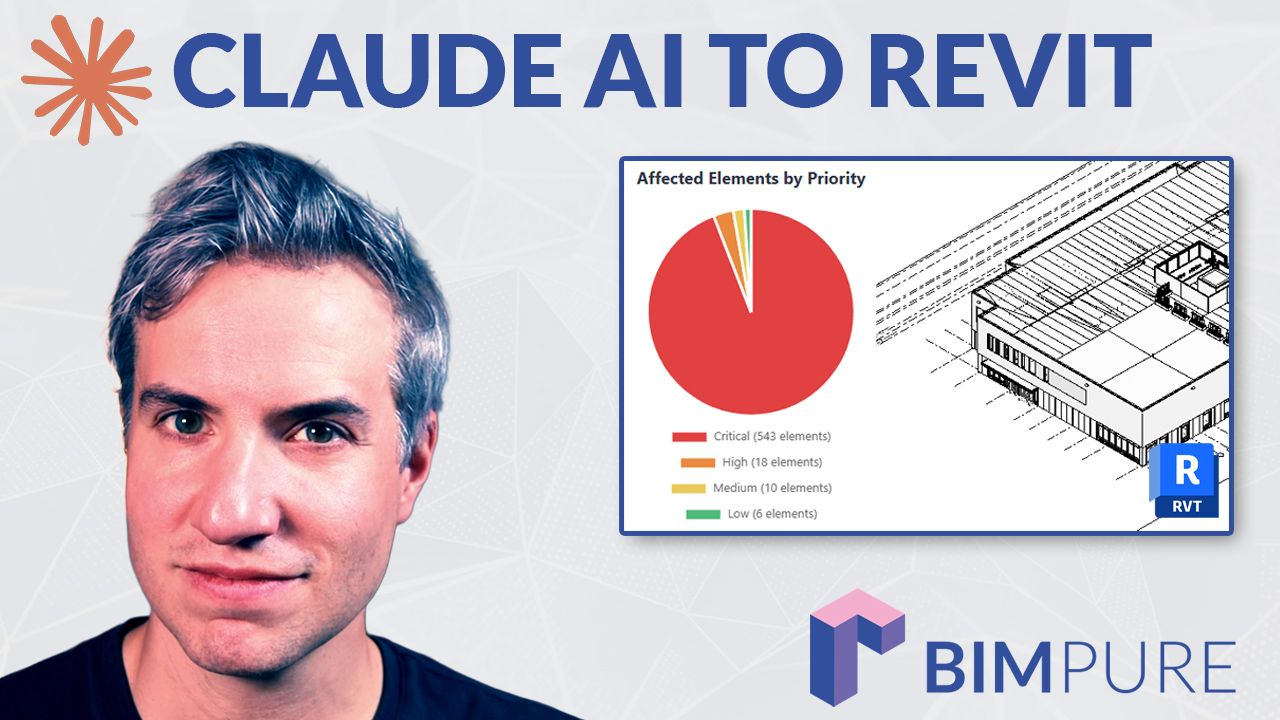 CLAUDE AI TO REVIT

Affected Elements by Priority

Critical (543 elements)
High (18 elements)
Medium (10 elements)
Low (6 elements)

R
RVT

BIMPURE